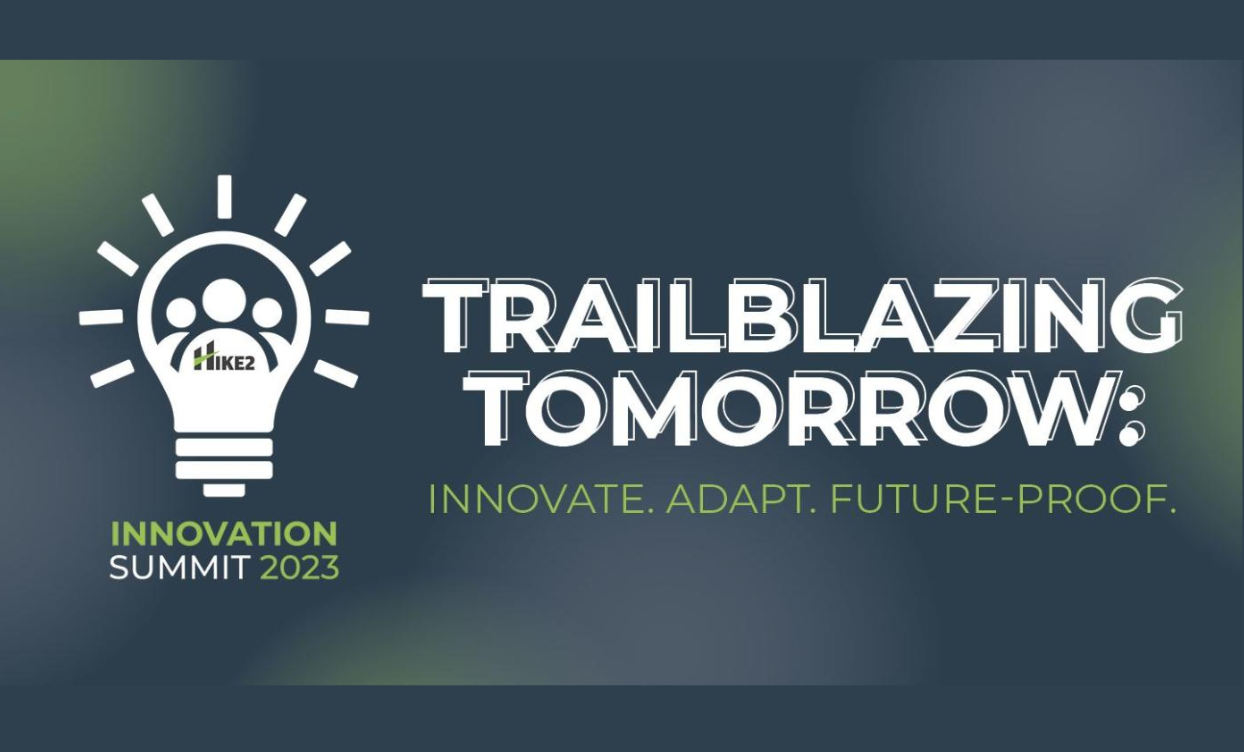 HIKE2

INNOVATION
SUMMIT 2023

TRAILBLAZING TOMORROW:

INNOVATE. ADAPT. FUTURE-PROOF.